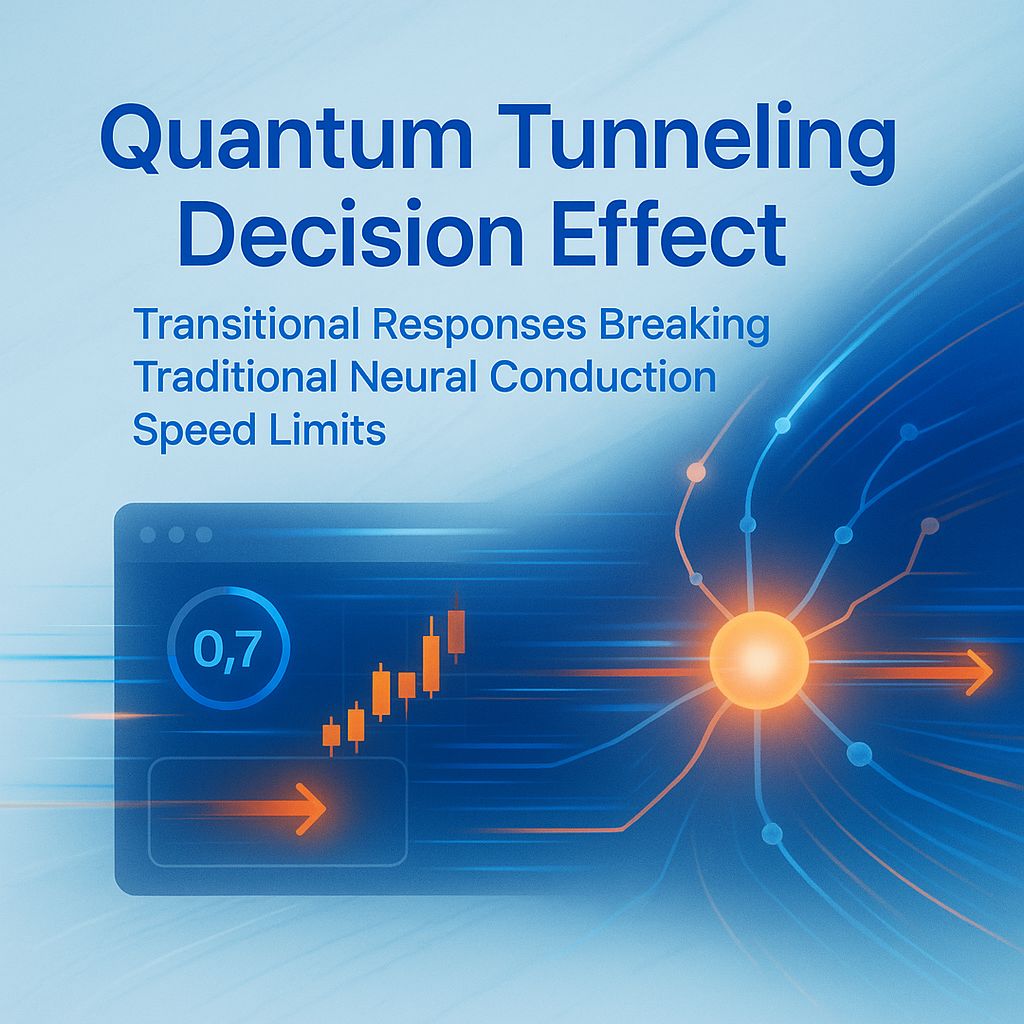 Quantum Tunneling Decision Effect

Transitional Responses Breaking Traditional Neural Conduction Speed Limits

0,7